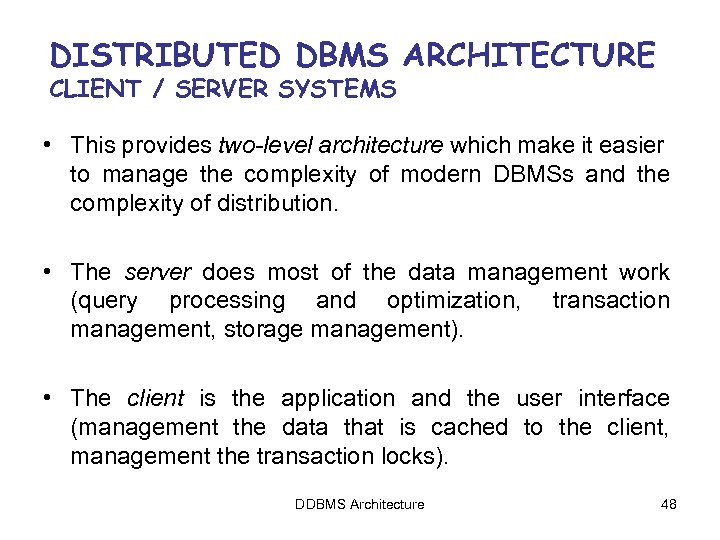 DISTRIBUTED DBMS ARCHITECTURE
CLIENT / SERVER SYSTEMS

• This provides two-level architecture which make it easier to manage the complexity of modern DBMSs and the complexity of distribution.

• The server does most of the data management work (query processing and optimization, transaction management, storage management).

• The client is the application and the user interface (management the data that is cached to the client, management the transaction locks).

DDBMS Architecture

48